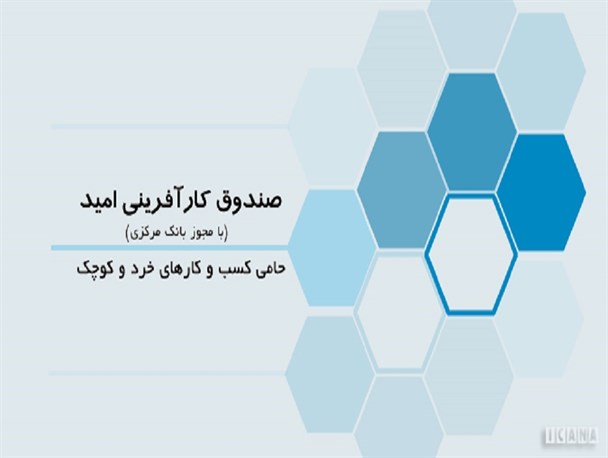 صندوق کارآفرینی امید
(با مجوز بانک مرکزی)
حامی کسب و کارهای خرد و کوچک

ICANA